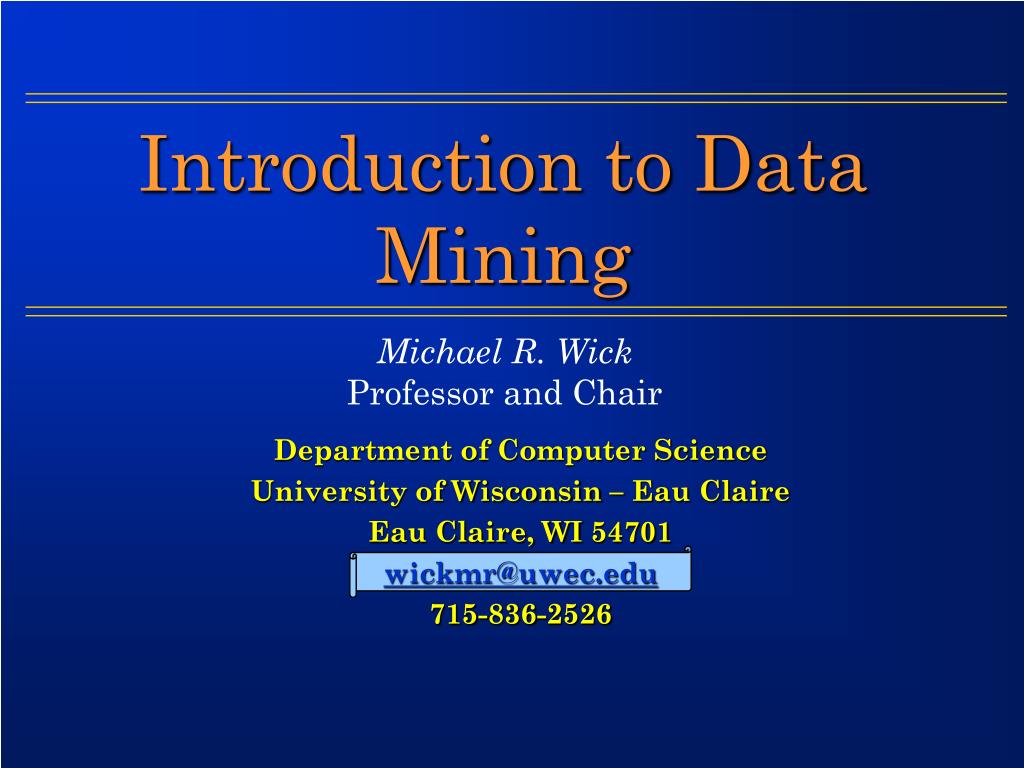 Introduction to Data Mining

Michael R. Wick
Professor and Chair

Department of Computer Science
University of Wisconsin – Eau Claire
Eau Claire, WI 54701
wickmr@uwec.edu
715-836-2526